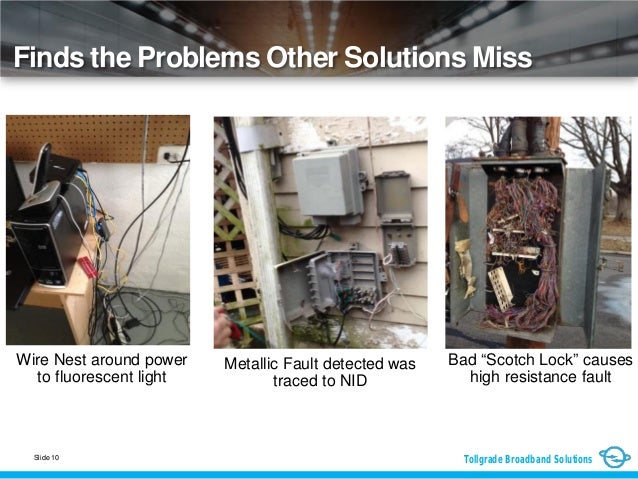 Finds the Problems Other Solutions Miss

Wire Nest around power to fluorescent light

Metallic Fault detected was traced to NID

Bad “Scotch Lock” causes high resistance fault

Slide 10

Tollgrade Broadband Solutions